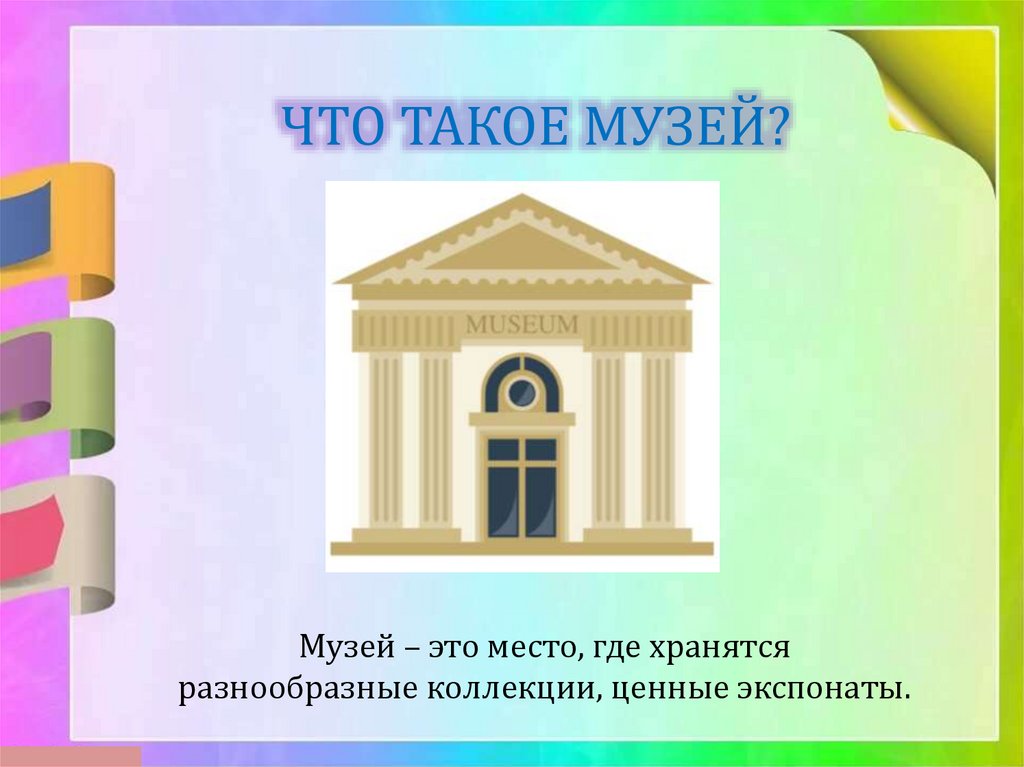 ЧТО ТАКОЕ МУЗЕЙ?

MUSEUM

Музей – это место, где хранятся разнообразные коллекции, ценные экспонаты.